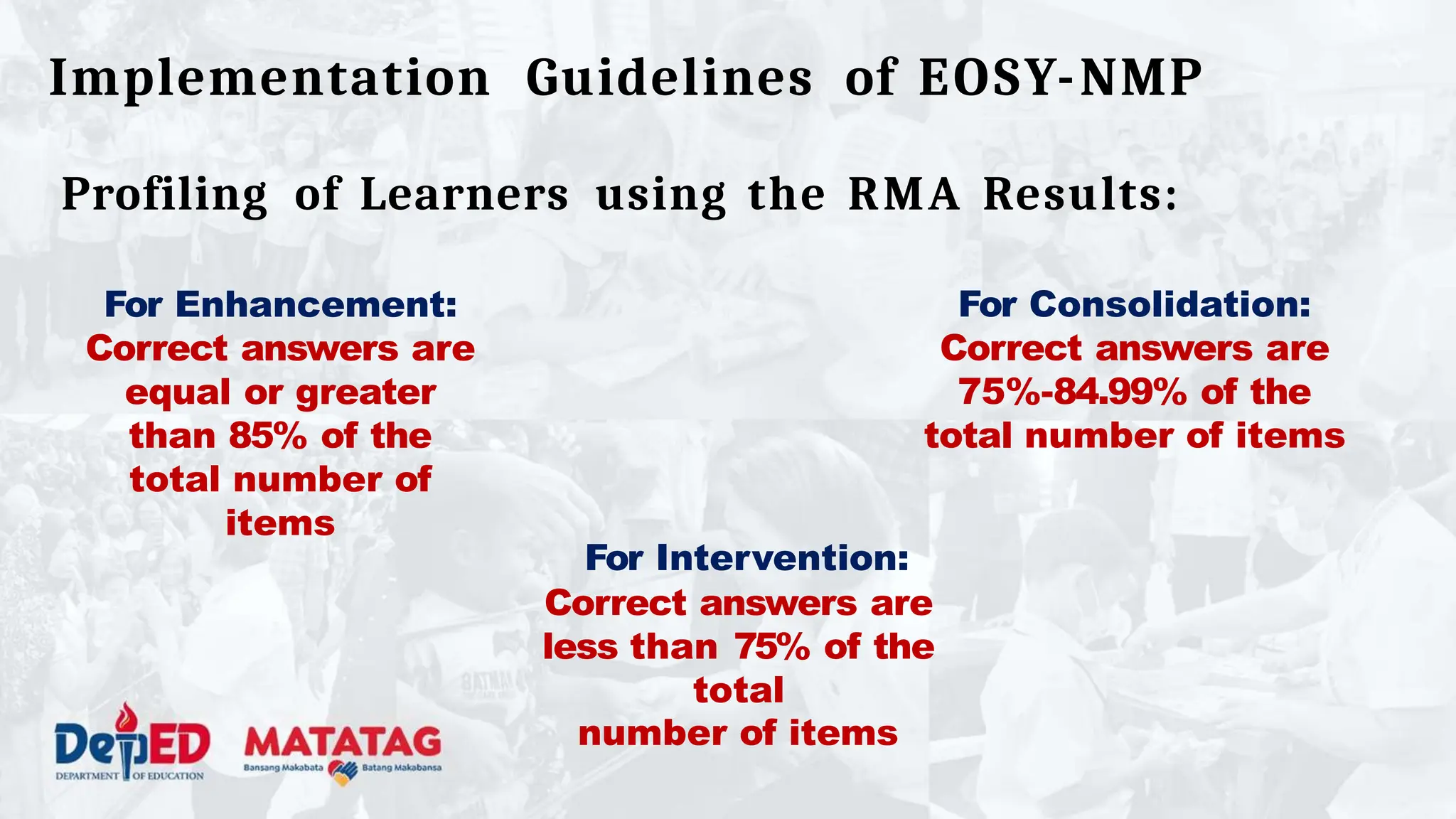 Implementation Guidelines of EOSY-NMP

Profiling of Learners using the RMA Results:

For Enhancement:
Correct answers are equal or greater than 85% of the total number of items

For Consolidation:
Correct answers are 75%-84.99% of the total number of items

For Intervention:
Correct answers are less than 75% of the total number of items

DepED
DEPARTMENT OF EDUCATION

MATATAG
Bansang Makabata Batang Makabansa